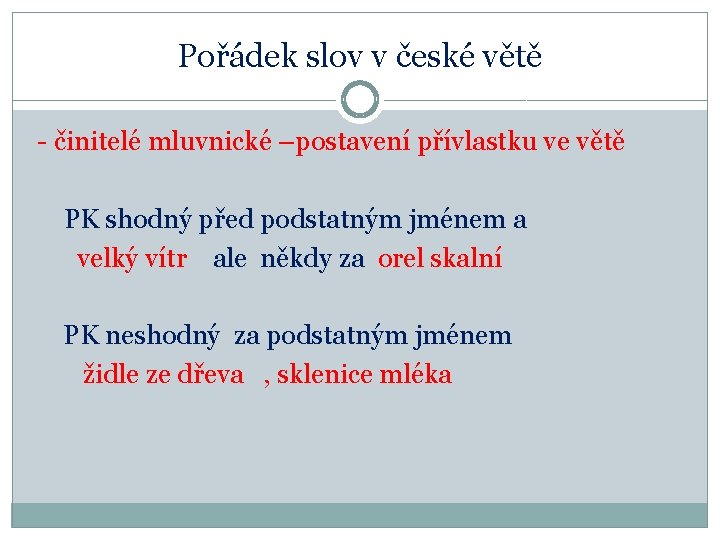 Pořádek slov v české větě

- činitelé mluvnické –postavení přívlastku ve větě

PK shodný před podstatným jménem a
velký vítr ale někdy za orel skalní

PK neshodný za podstatným jménem
židle ze dřeva , sklenice mléka